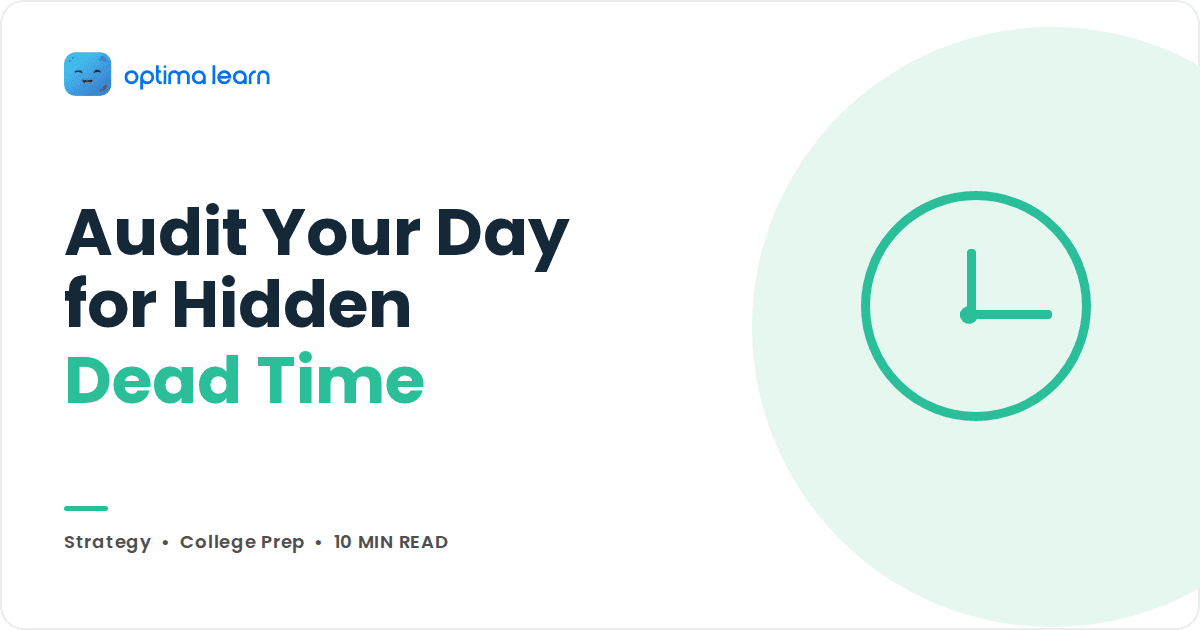 optima learn

Audit Your Day for Hidden Dead Time

Strategy • College Prep • 10 MIN READ